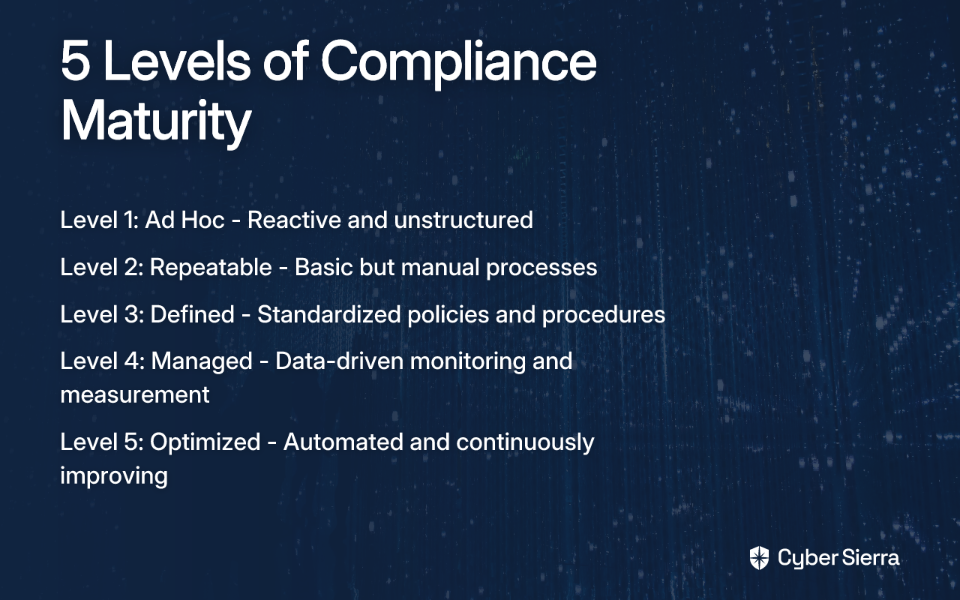 5 Levels of Compliance Maturity

Level 1: Ad Hoc - Reactive and unstructured

Level 2: Repeatable - Basic but manual processes

Level 3: Defined - Standardized policies and procedures

Level 4: Managed - Data-driven monitoring and measurement

Level 5: Optimized - Automated and continuously improving

Cyber Sierra